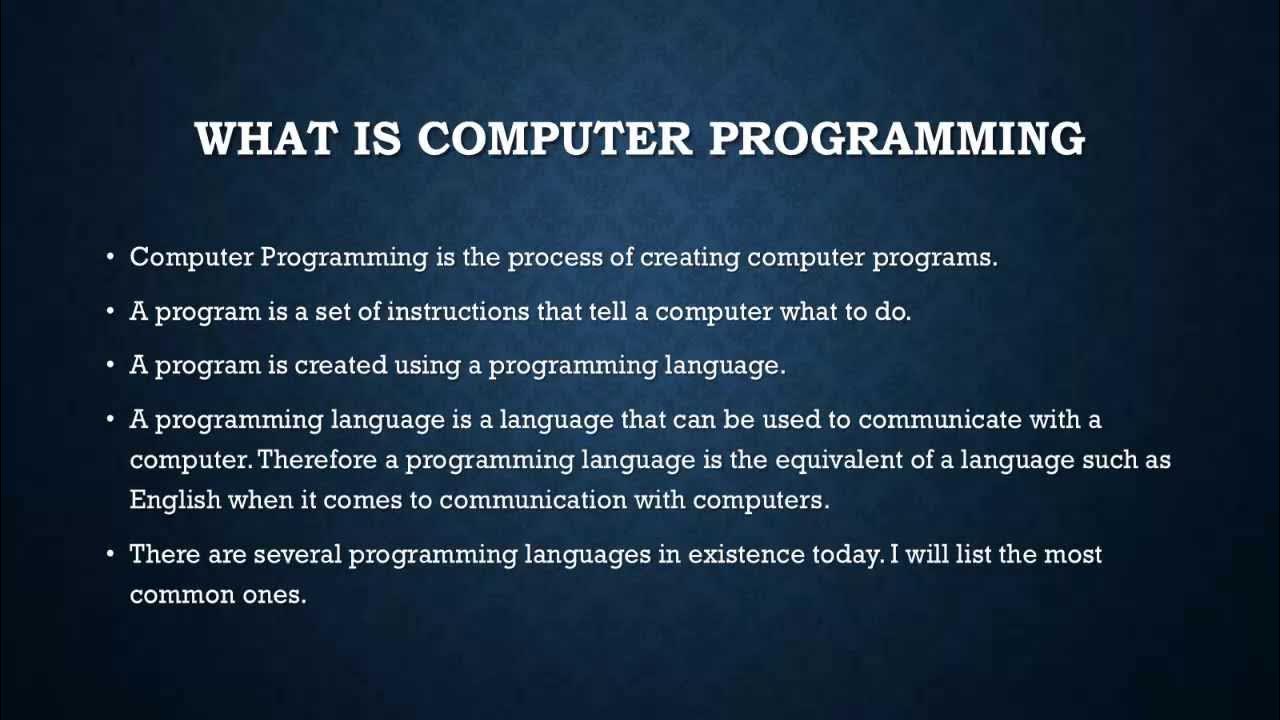 WHAT IS COMPUTER PROGRAMMING

• Computer Programming is the process of creating computer programs.

• A program is a set of instructions that tell a computer what to do.

• A program is created using a programming language.

• A programming language is a language that can be used to communicate with a computer. Therefore a programming language is the equivalent of a language such as English when it comes to communication with computers.

• There are several programming languages in existence today. I will list the most common ones.